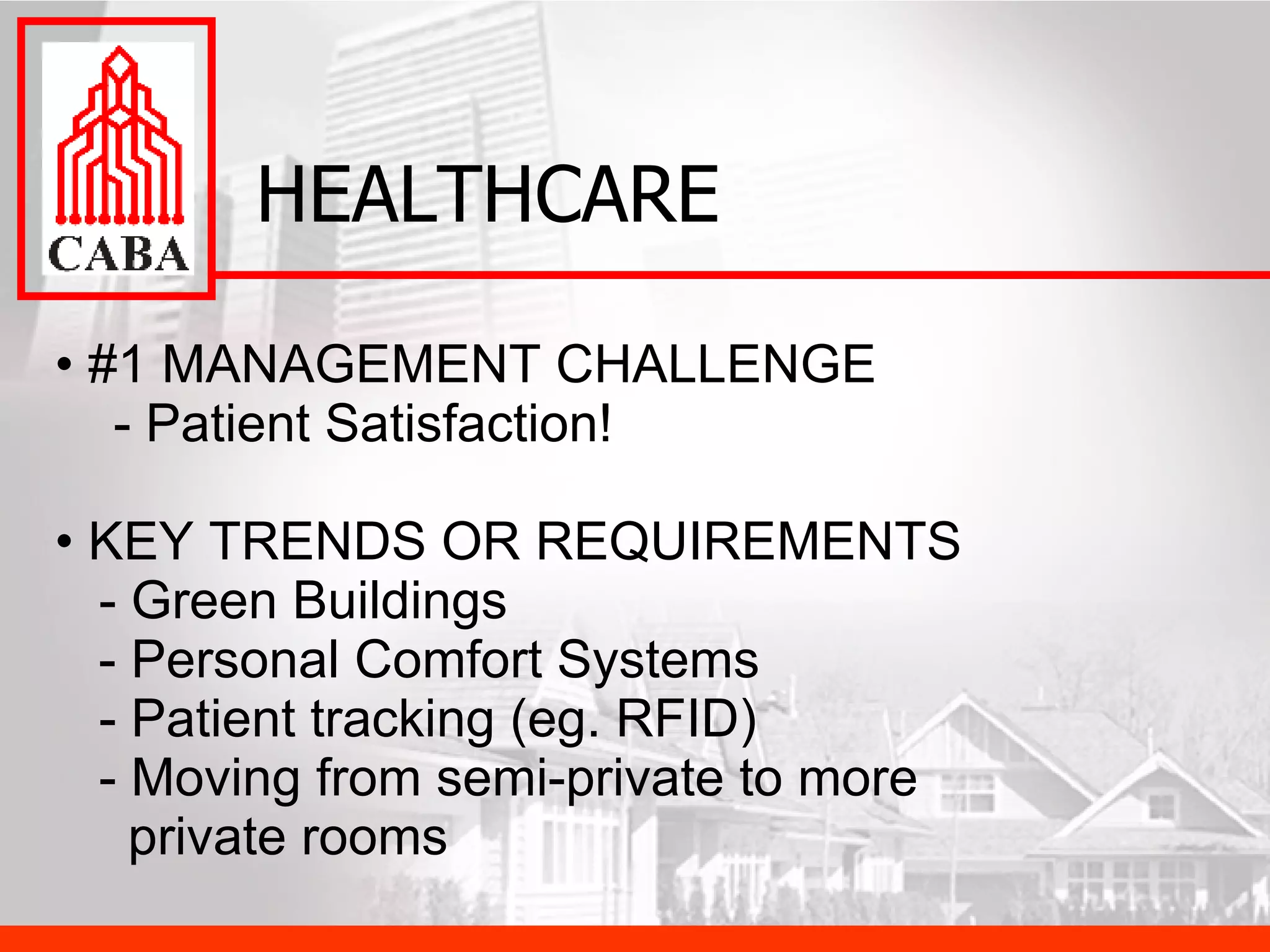 CABA

HEALTHCARE

• #1 MANAGEMENT CHALLENGE
- Patient Satisfaction!

• KEY TRENDS OR REQUIREMENTS
- Green Buildings
- Personal Comfort Systems
- Patient tracking (eg. RFID)
- Moving from semi-private to more private rooms